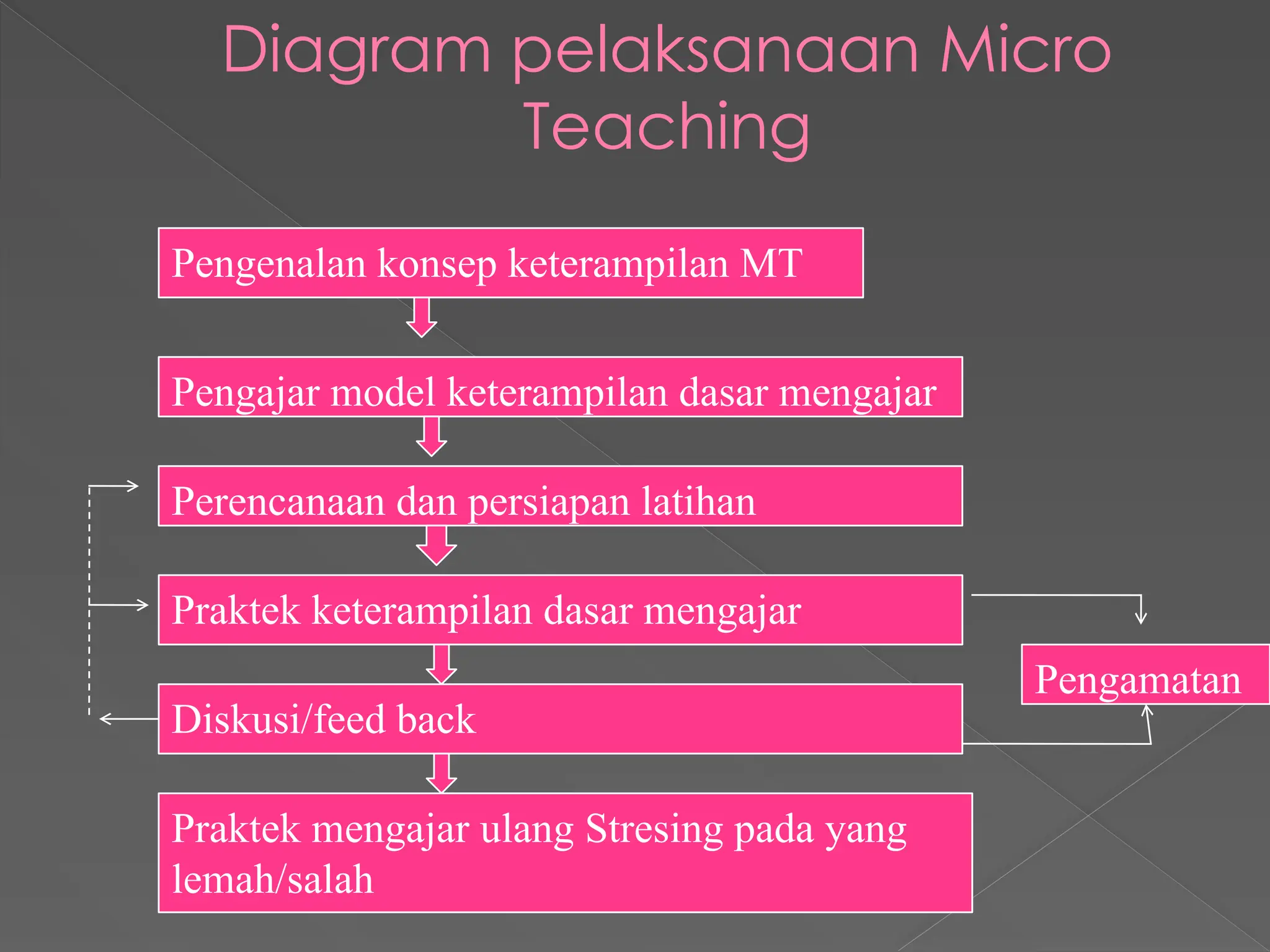 Diagram pelaksanaan Micro Teaching

Pengenalan konsep keterampilan MT

Pengajar model keterampilan dasar mengajar

Perencanaan dan persiapan latihan

Praktek keterampilan dasar mengajar

Pengamatan

Diskusi/feed back

Praktek mengajar ulang Stresing pada yang lemah/salah